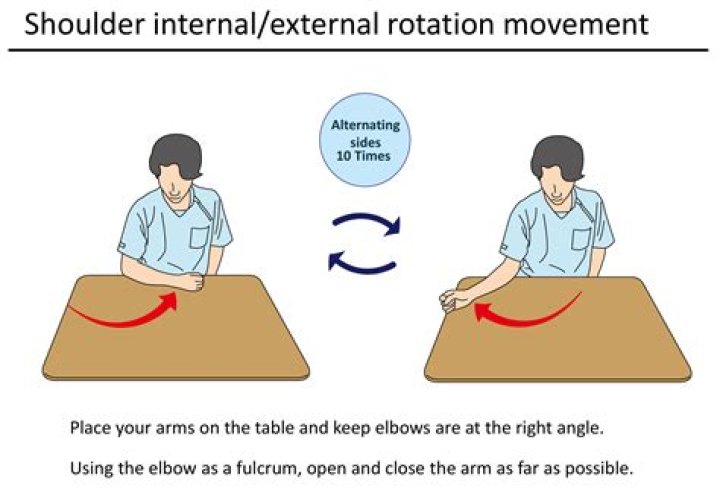 Shoulder internal/external rotation movement

Alternating sides 10 Times

Place your arms on the table and keep elbows are at the right angle.

Using the elbow as a fulcrum, open and close the arm as far as possible.